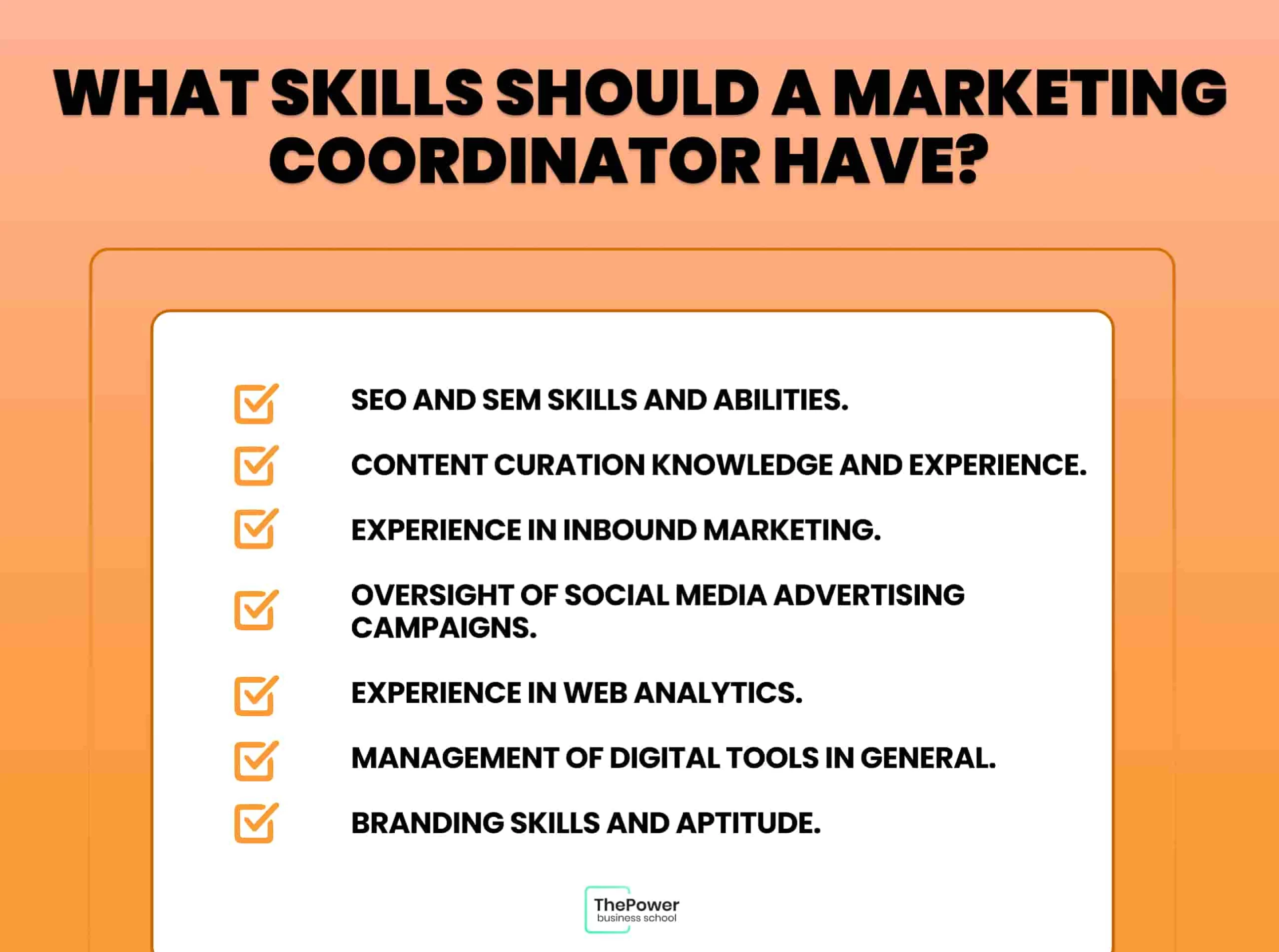 WHAT SKILLS SHOULD A MARKETING COORDINATOR HAVE?

SEO AND SEM SKILLS AND ABILITIES.

CONTENT CURATION KNOWLEDGE AND EXPERIENCE.

EXPERIENCE IN INBOUND MARKETING.

OVERSIGHT OF SOCIAL MEDIA ADVERTISING CAMPAIGNS.

EXPERIENCE IN WEB ANALYTICS.

MANAGEMENT OF DIGITAL TOOLS IN GENERAL.

BRANDING SKILLS AND APTITUDE.

ThePower
business school